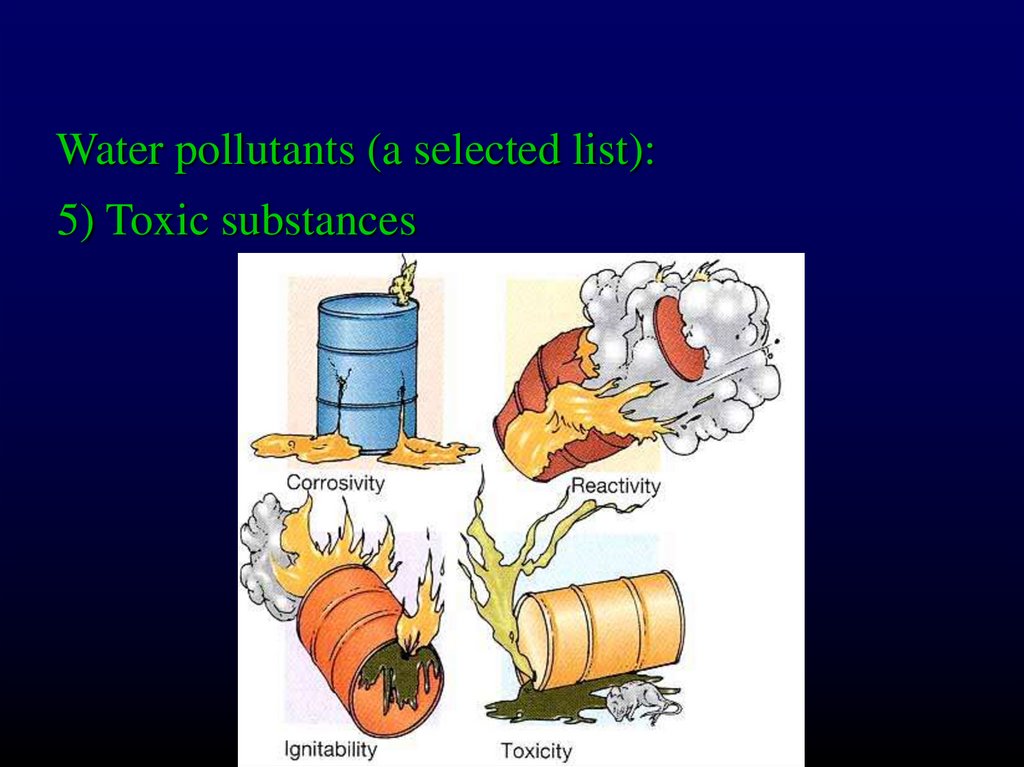 Water pollutants (a selected list):

5) Toxic substances

Corrosivity

Reactivity

Ignitability

Toxicity